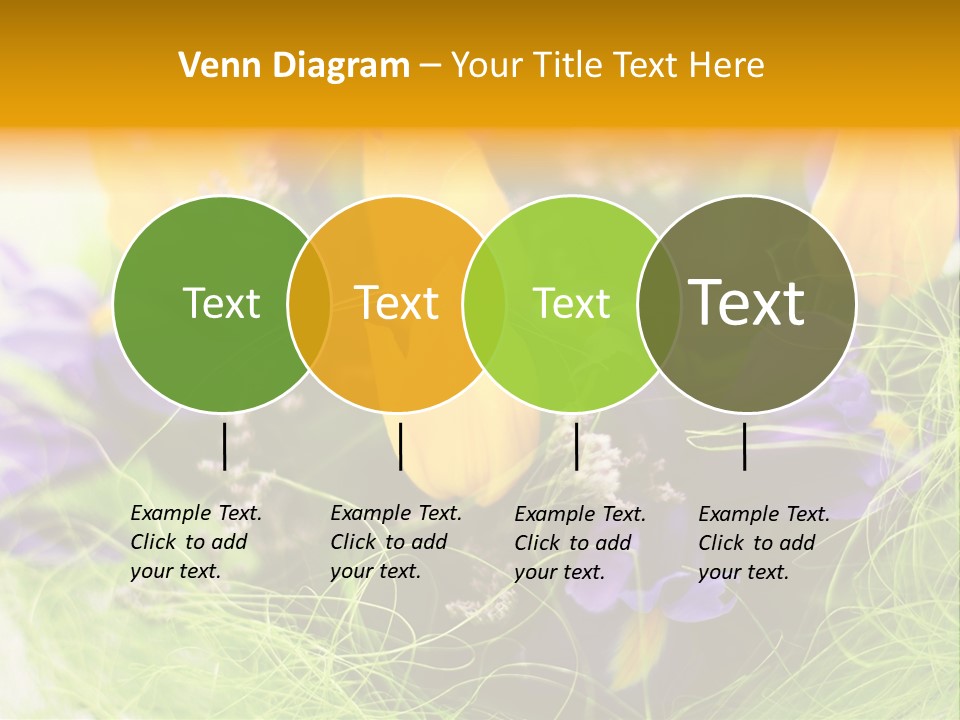 Venn Diagram – Your Title Text Here

Text

Text

Text

Text

Example Text. Click to add your text.

Example Text. Click to add your text.

Example Text. Click to add your text.

Example Text. Click to add your text.